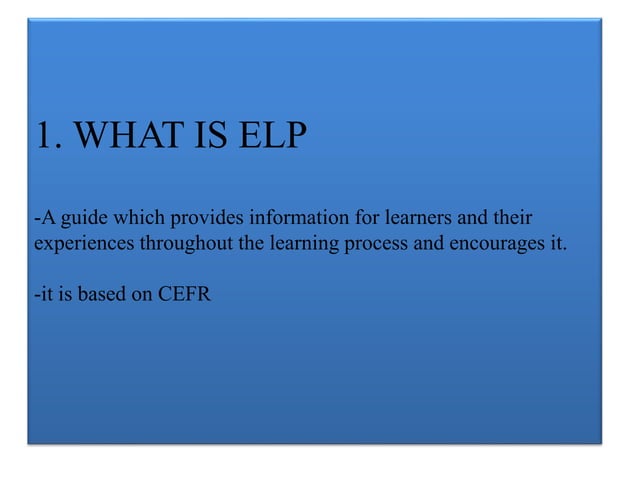 1. WHAT IS ELP

-A guide which provides information for learners and their experiences throughout the learning process and encourages it.

-it is based on CEFR